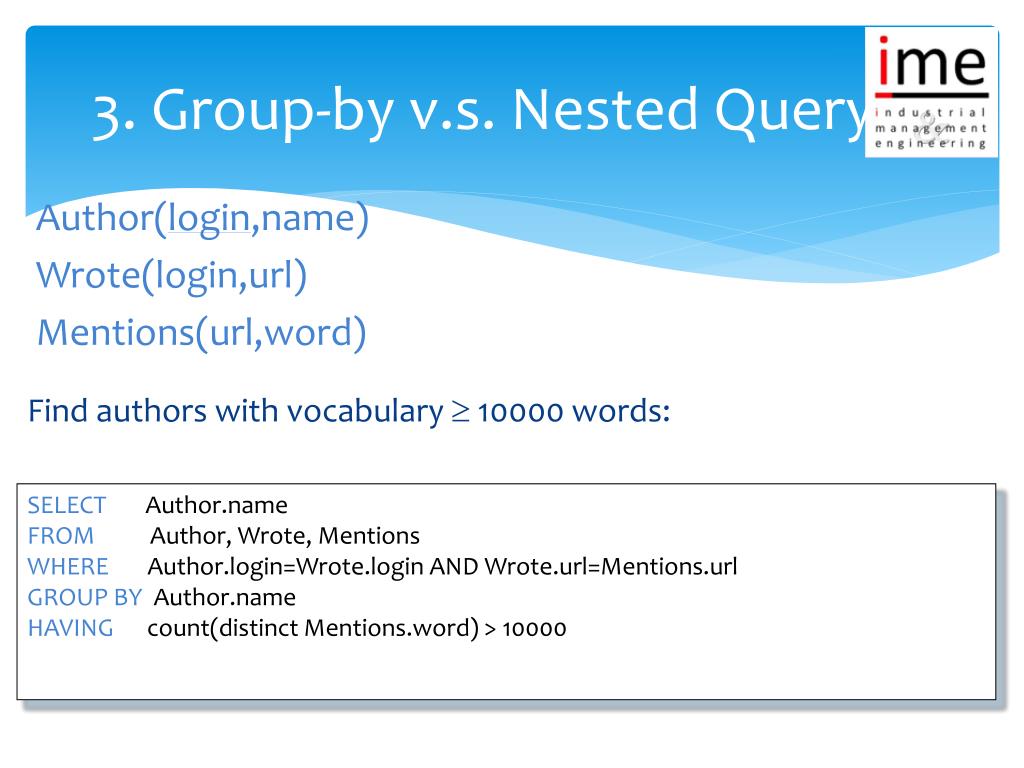 3. Group-by v.s. Nested Query

ime
industrial management engineering

Author(login,name)
Wrote(login,url)
Mentions(url,word)

Find authors with vocabulary $\geq$ 10000 words:

SELECT Author.name
FROM Author, Wrote, Mentions
WHERE Author.login=Wrote.login AND Wrote.url=Mentions.url
GROUP BY Author.name
HAVING count(distinct Mentions.word) > 10000